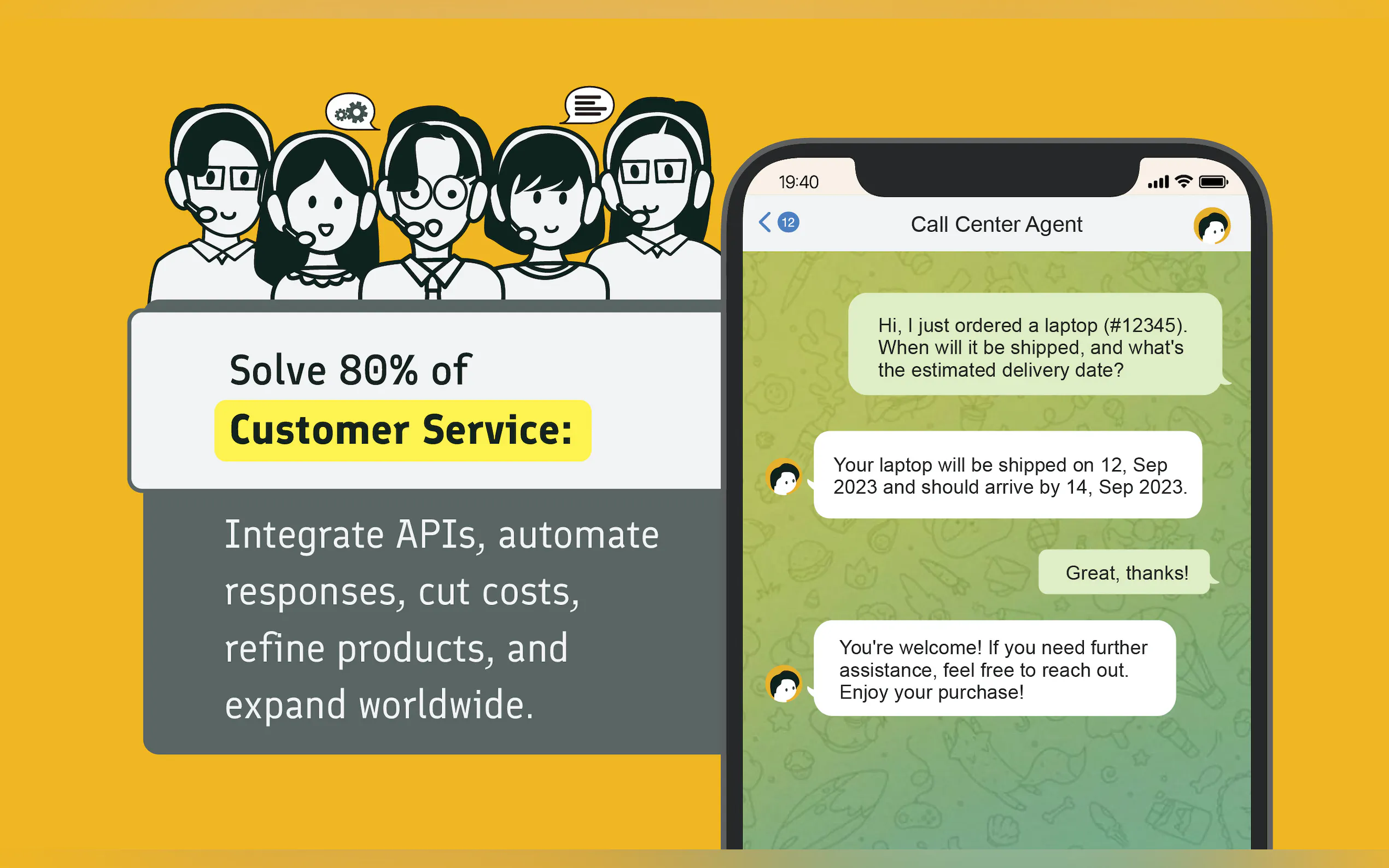 Solve 80% of
Customer Service:

Integrate APIs, automate responses, cut costs, refine products, and expand worldwide.

19:40

12

Call Center Agent

Hi, I just ordered a laptop (#12345). When will it be shipped, and what's the estimated delivery date?

Your laptop will be shipped on 12, Sep 2023 and should arrive by 14, Sep 2023.

Great, thanks!

You're welcome! If you need further assistance, feel free to reach out. Enjoy your purchase!